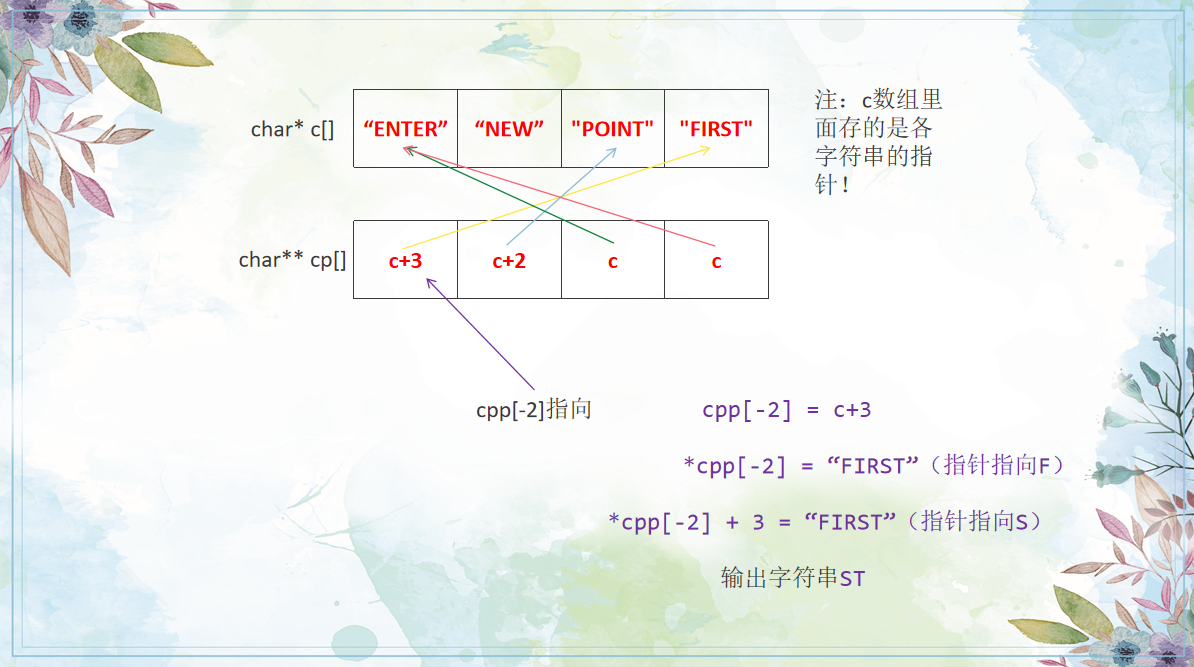 char* c[]

| “ENTER” | “NEW” | "POINT" | "FIRST" |
|---|---|---|---|

注：c数组里面存的是各字符串的指针！

char** cp[]

| c+3 | c+2 | c | c |
|---|---|---|---|

cpp[-2]指向

cpp[-2] = c+3

*cpp[-2] = “FIRST”（指针指向F）

*cpp[-2] + 3 = “FIRST”（指针指向S）

输出字符串ST